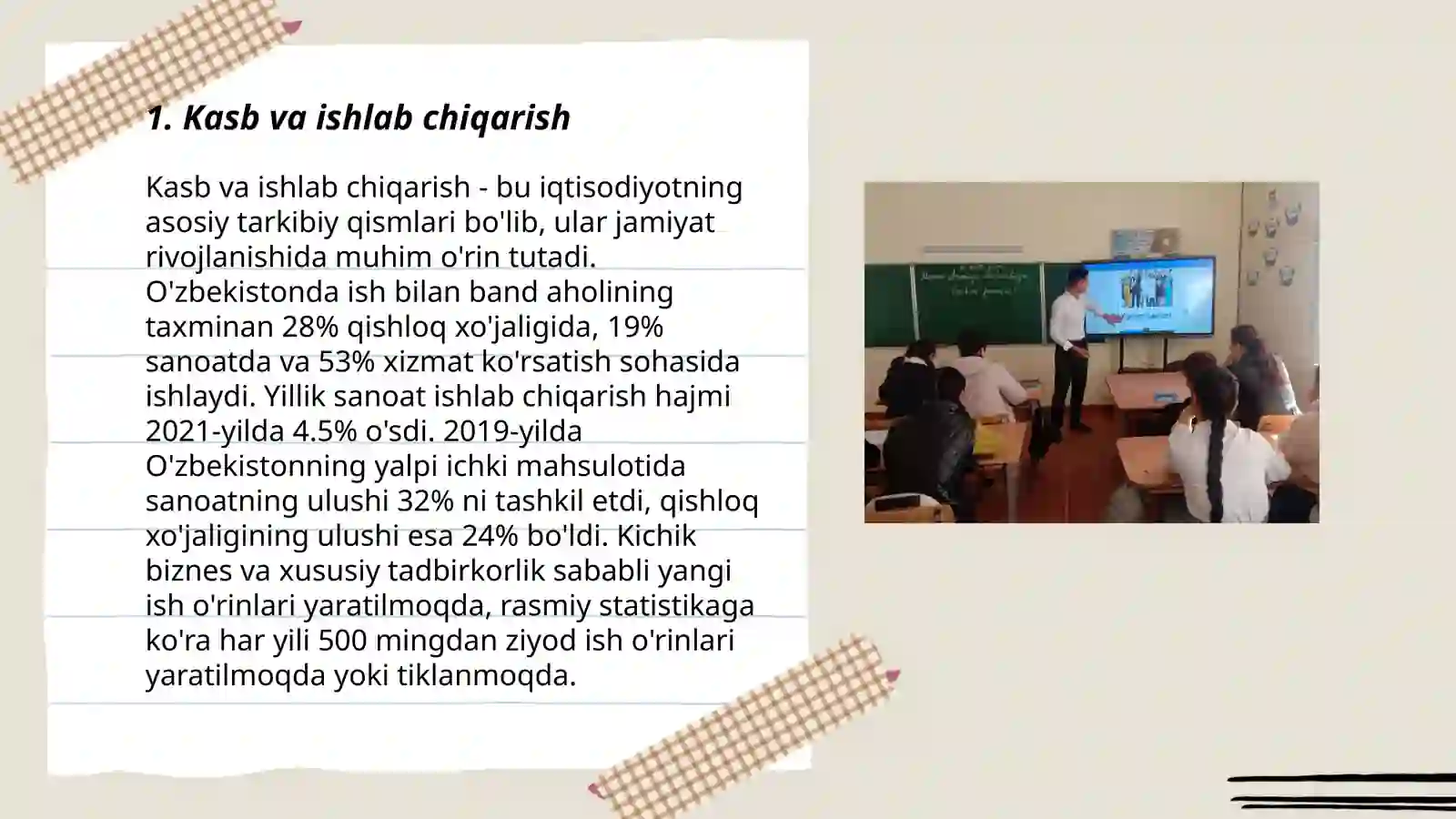 1. Kasb va ishlab chiqarish

Kasb va ishlab chiqarish - bu iqtisodiyotning asosiy tarkibiy qismlari bo'lib, ular jamiyat rivojlanishida muhim o'rin tutadi. O'zbekistonda ish bilan band aholining taxminan 28% qishloq xo'jaligida, 19% sanoatda va 53% xizmat ko'rsatish sohasida ishlaydi. Yillik sanoat ishlab chiqarish hajmi 2021-yilda 4.5% o'sdi. 2019-yilda O'zbekistonning yalpi ichki mahsulotida sanoatning ulushi 32% ni tashkil etdi, qishloq xo'jaligining ulushi esa 24% bo'ldi. Kichik biznes va xususiy tadbirkorlik sababli yangi ish o'rinlari yaratilmoqda, rasmiy statistikaga ko'ra har yili 500 mingdan ziyod ish o'rinlari yaratilmoqda yoki tiklanmoqda.